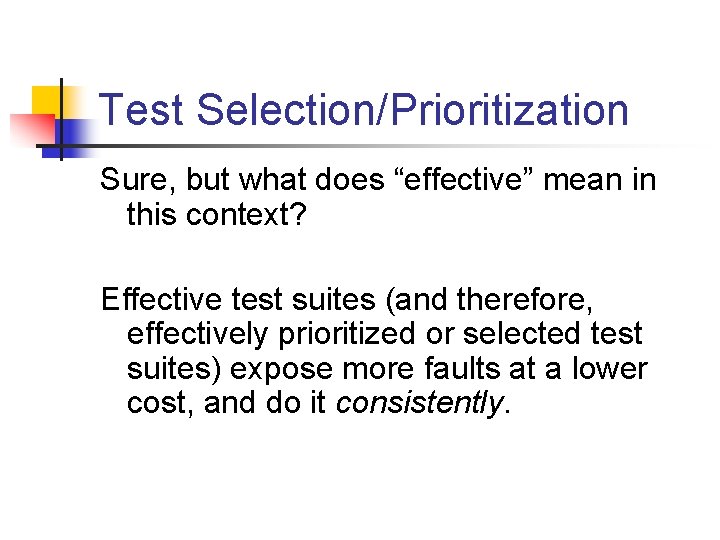 Test Selection/Prioritization

Sure, but what does “effective” mean in this context?

Effective test suites (and therefore, effectively prioritized or selected test suites) expose more faults at a lower cost, and do it consistently.